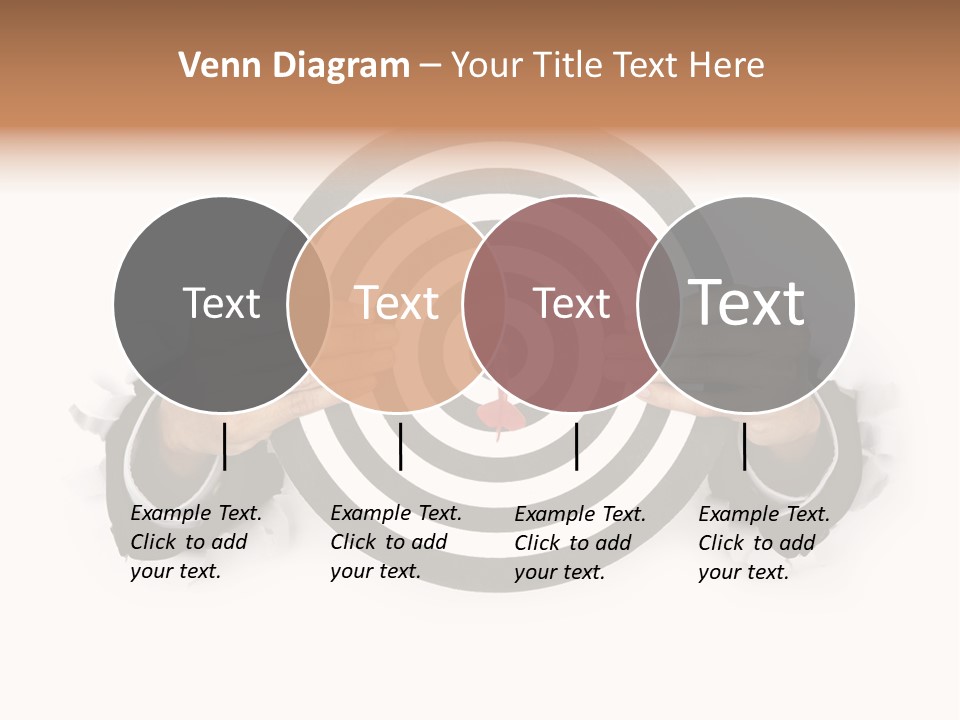 Venn Diagram – Your Title Text Here

Text

Text

Text

Text

Example Text. Click to add your text.

Example Text. Click to add your text.

Example Text. Click to add your text.

Example Text. Click to add your text.